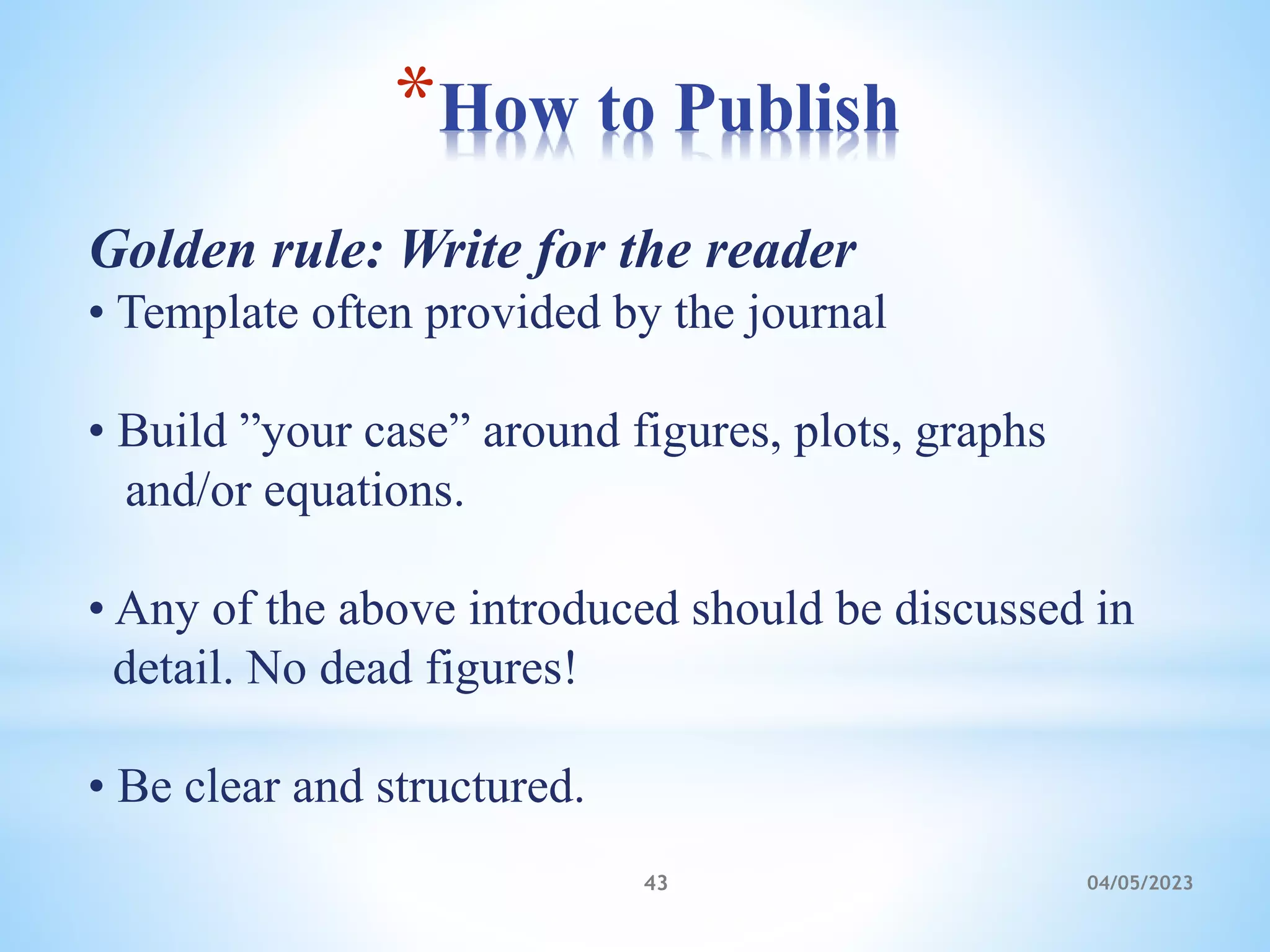 *How to Publish

Golden rule: Write for the reader

• Template often provided by the journal

• Build ”your case” around figures, plots, graphs and/or equations.

• Any of the above introduced should be discussed in detail. No dead figures!

• Be clear and structured.

43

04/05/2023